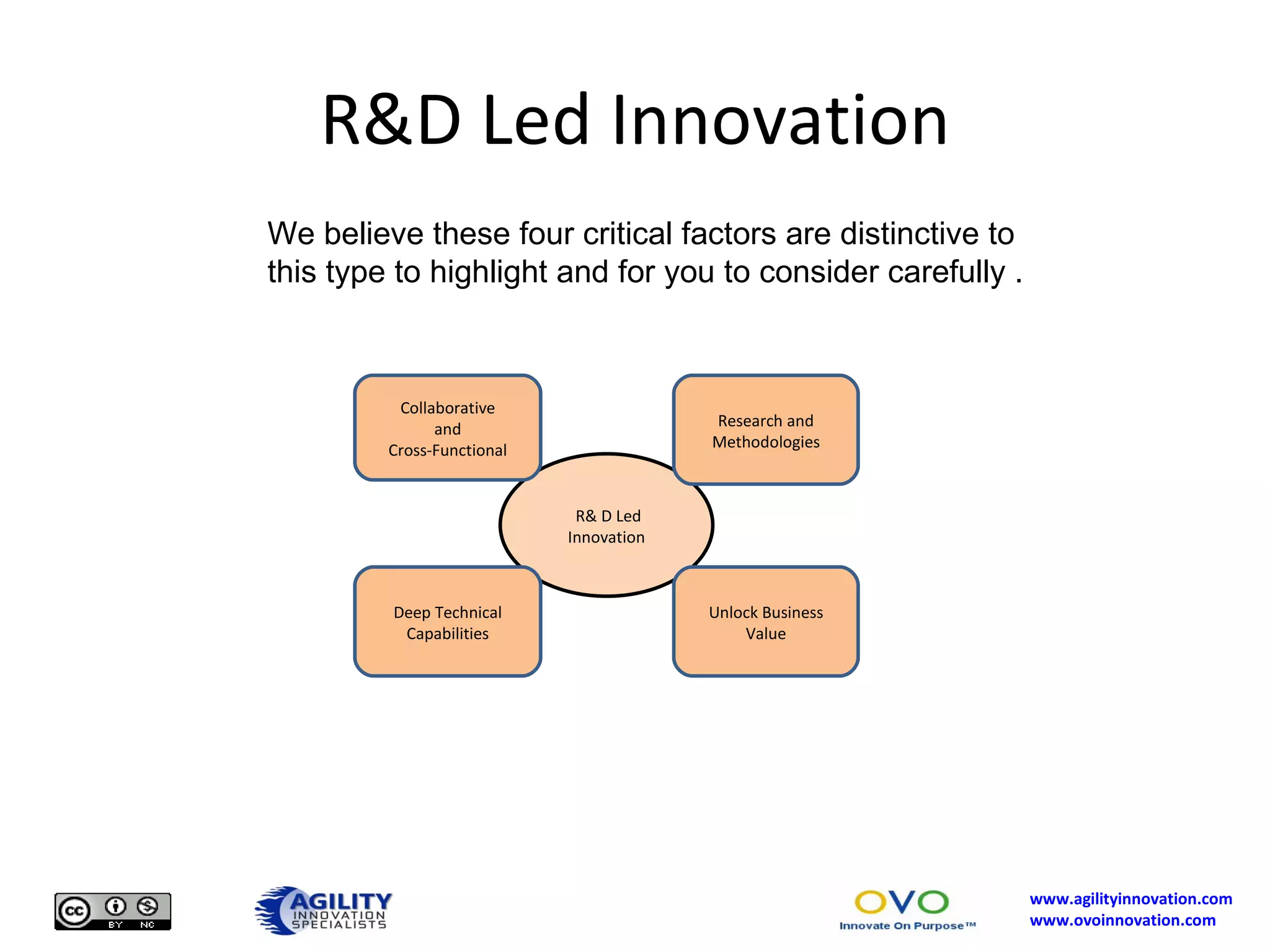 R&D Led Innovation

We believe these four critical factors are distinctive to this type to highlight and for you to consider carefully .

Collaborative and Cross-Functional

Research and Methodologies

R& D Led Innovation

Deep Technical Capabilities

Unlock Business Value

cc BY NC

AGILITY INNOVATION SPECIALISTS

OVO Innovate On Purpose™

www.agilityinnovation.com
www.ovoinnovation.com